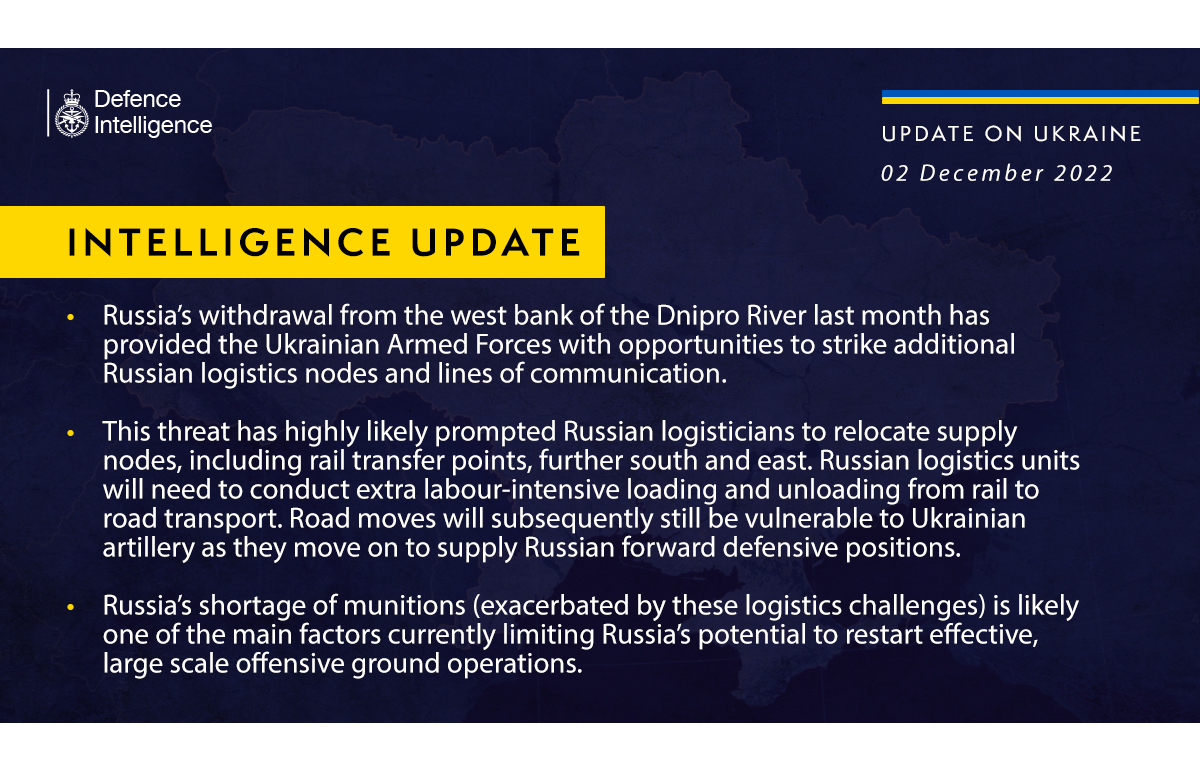 Defence Intelligence

UPDATE ON UKRAINE
02 December 2022

INTELLIGENCE UPDATE

• Russia's withdrawal from the west bank of the Dnipro River last month has provided the Ukrainian Armed Forces with opportunities to strike additional Russian logistics nodes and lines of communication.

• This threat has highly likely prompted Russian logisticians to relocate supply nodes, including rail transfer points, further south and east. Russian logistics units will need to conduct extra labour-intensive loading and unloading from rail to road transport. Road moves will subsequently still be vulnerable to Ukrainian artillery as they move on to supply Russian forward defensive positions.

• Russia's shortage of munitions (exacerbated by these logistics challenges) is likely one of the main factors currently limiting Russia's potential to restart effective, large scale offensive ground operations.